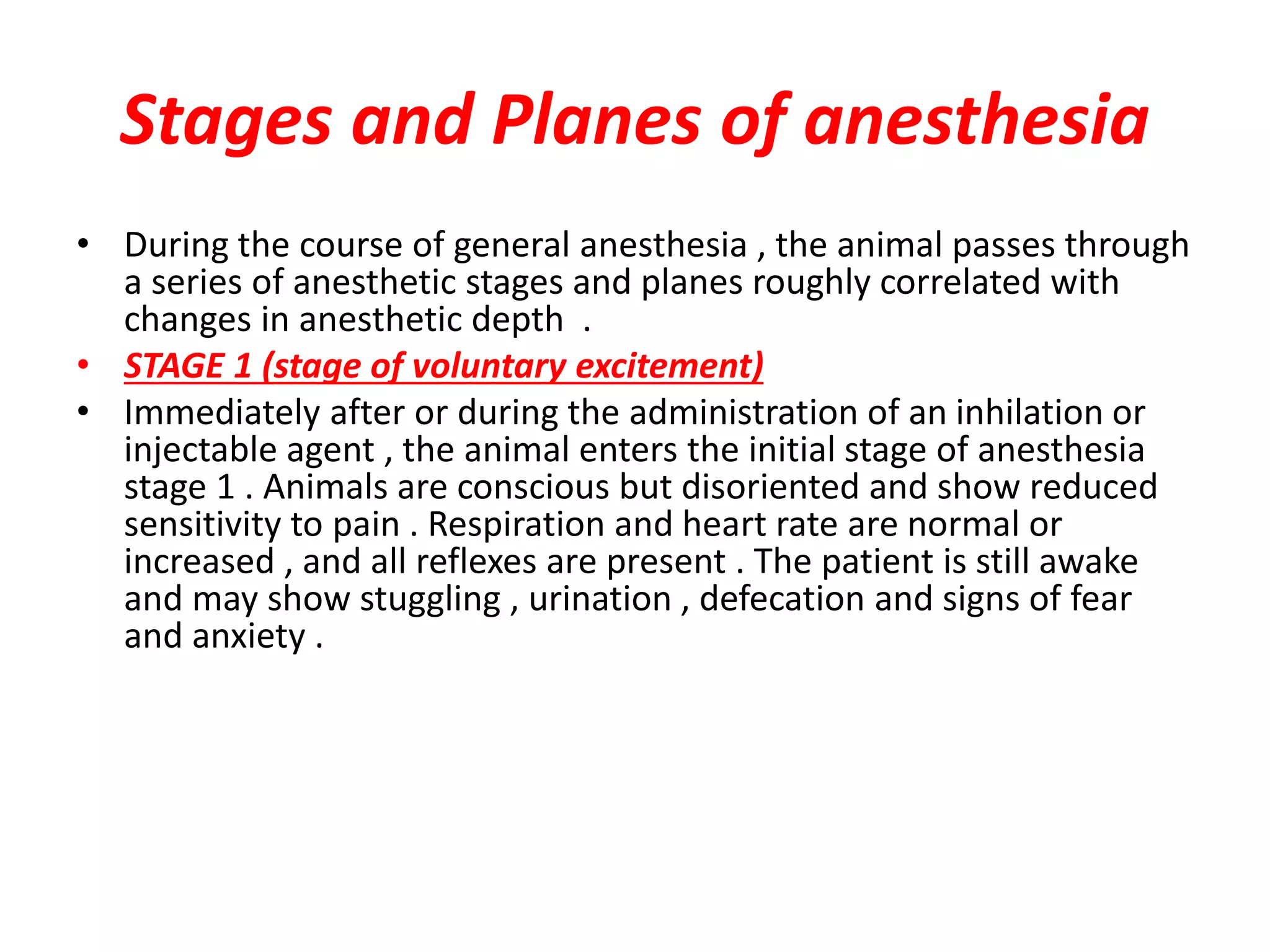 Stages and Planes of anesthesia

• During the course of general anesthesia , the animal passes through a series of anesthetic stages and planes roughly correlated with changes in anesthetic depth .

• STAGE 1 (stage of voluntary excitement)

• Immediately after or during the administration of an inhilation or injectable agent , the animal enters the initial stage of anesthesia stage 1 . Animals are conscious but disoriented and show reduced sensitivity to pain . Respiration and heart rate are normal or increased , and all reflexes are present . The patient is still awake and may show stuggling , urination , defecation and signs of fear and anxiety .